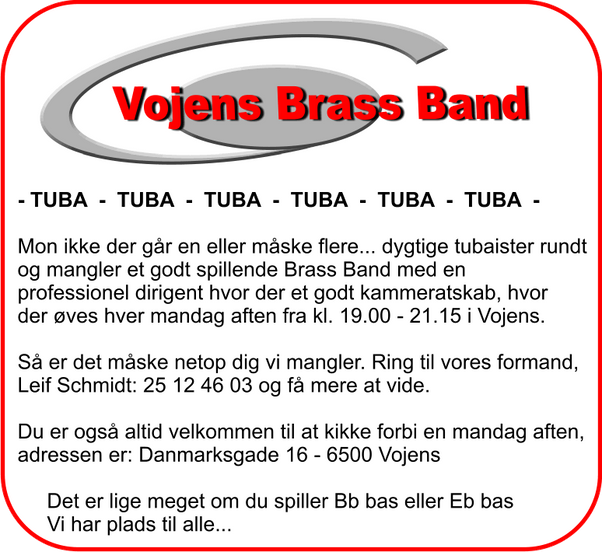 Vojens Brass Band

- TUBA - TUBA - TUBA - TUBA - TUBA - TUBA -

Mon ikke der går en eller måske flere... dygtige tubaister rundt og mangler et godt spillende Brass Band med en professionel dirigent hvor der et godt kammeratskab, hvor der øves hver mandag aften fra kl. 19.00 - 21.15 i Vojens.

Så er det måske netop dig vi mangler. Ring til vores formand, Leif Schmidt: 25 12 46 03 og få mere at vide.

Du er også altid velkommen til at kikke forbi en mandag aften, adressen er: Danmarksgade 16 - 6500 Vojens

Det er lige meget om du spiller Bb bas eller Eb bas
Vi har plads til alle...